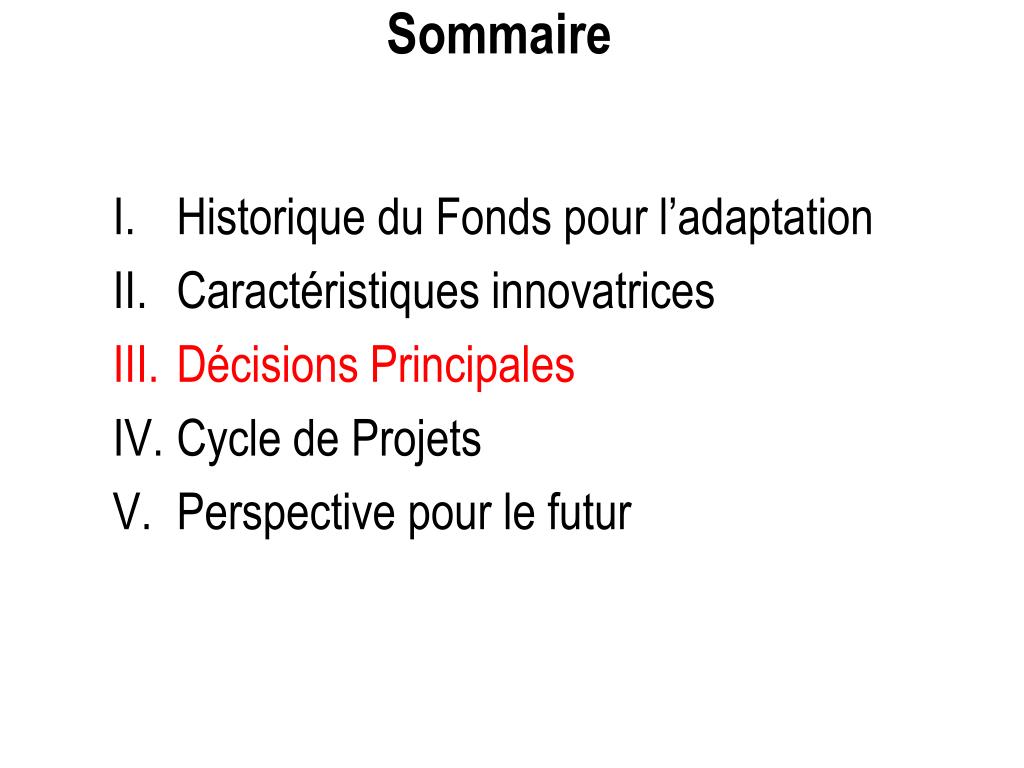 Sommaire

I. Historique du Fonds pour l’adaptation
II. Caractéristiques innovatrices
III. Décisions Principales
IV. Cycle de Projets
V. Perspective pour le futur